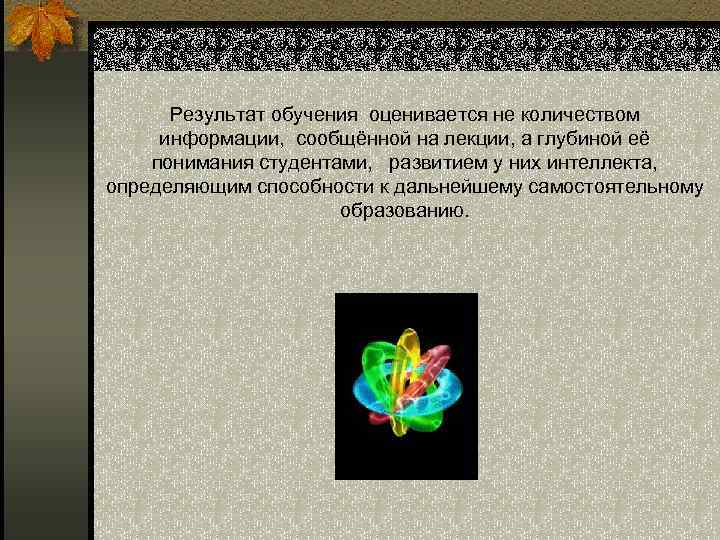 Результат обучения оценивается не количеством информации, сообщённой на лекции, а глубиной её понимания студентами, развитием у них интеллекта, определяющим способности к дальнейшему самостоятельному образованию.